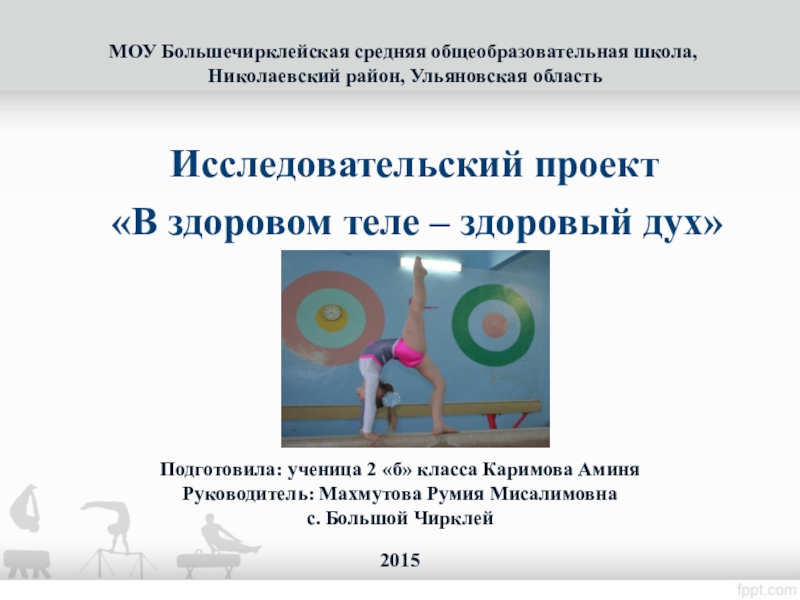 МОУ Большечирклейская средняя общеобразовательная школа, Николаевский район, Ульяновская область

Исследовательский проект «В здоровом теле – здоровый дух»

Подготовила: ученица 2 «б» класса Каримова Аминя
Руководитель: Махмутова Румия Мисалимовна
с. Большой Чирклей

2015

fppt.com